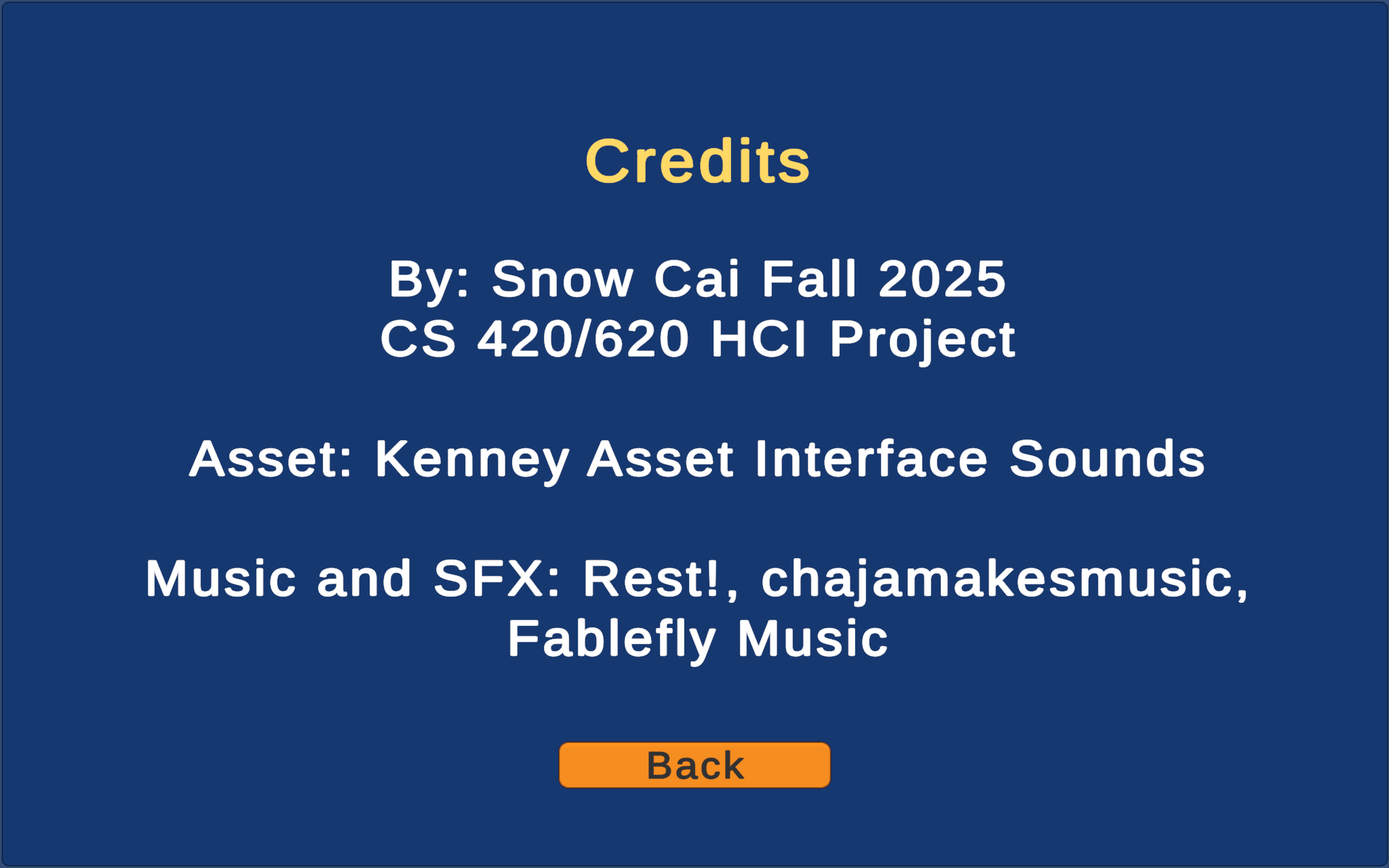 Credits

By: Snow Cai Fall 2025
CS 420/620 HCI Project

Asset: Kenney Asset Interface Sounds

Music and SFX: Rest!, chajamakesmusic, Fablefly Music

Back